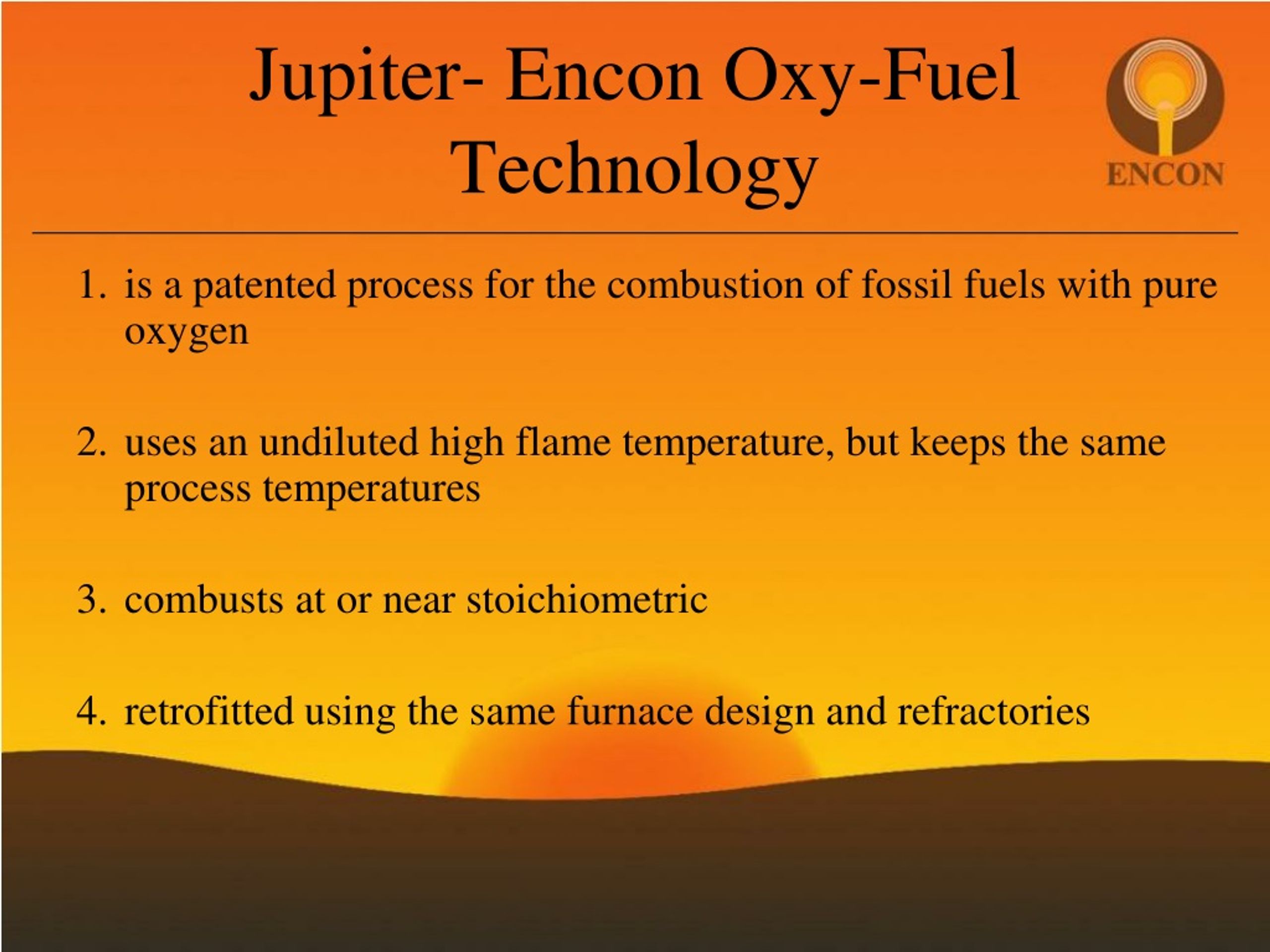 Jupiter- Encon Oxy-Fuel Technology

ENCON

1. is a patented process for the combustion of fossil fuels with pure oxygen

2. uses an undiluted high flame temperature, but keeps the same process temperatures

3. combusts at or near stoichiometric

4. retrofitted using the same furnace design and refractories